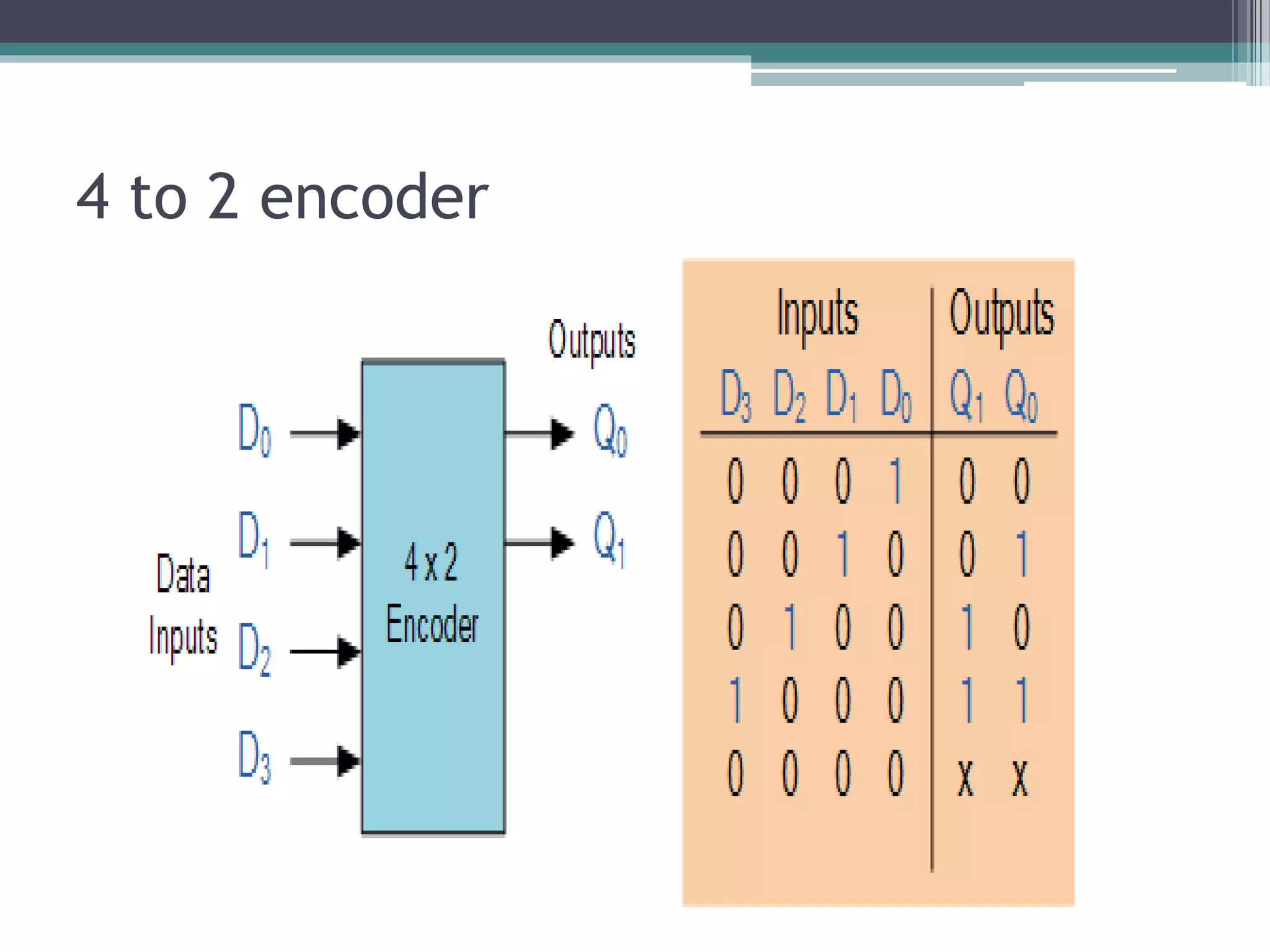 4 to 2 encoder

Data Inputs

$D_0$

$D_1$

$D_2$

$D_3$

4 x 2 Encoder

Outputs

$Q_0$

$Q_1$

| Inputs | | | | Outputs | |
|---|---|---|---|---|---|
| $D_3$ | $D_2$ | $D_1$ | $D_0$ | $Q_1$ | $Q_0$ |
| 0 | 0 | 0 | 1 | 0 | 0 |
| 0 | 0 | 1 | 0 | 0 | 1 |
| 0 | 1 | 0 | 0 | 1 | 0 |
| 1 | 0 | 0 | 0 | 1 | 1 |
| 0 | 0 | 0 | 0 | x | x |